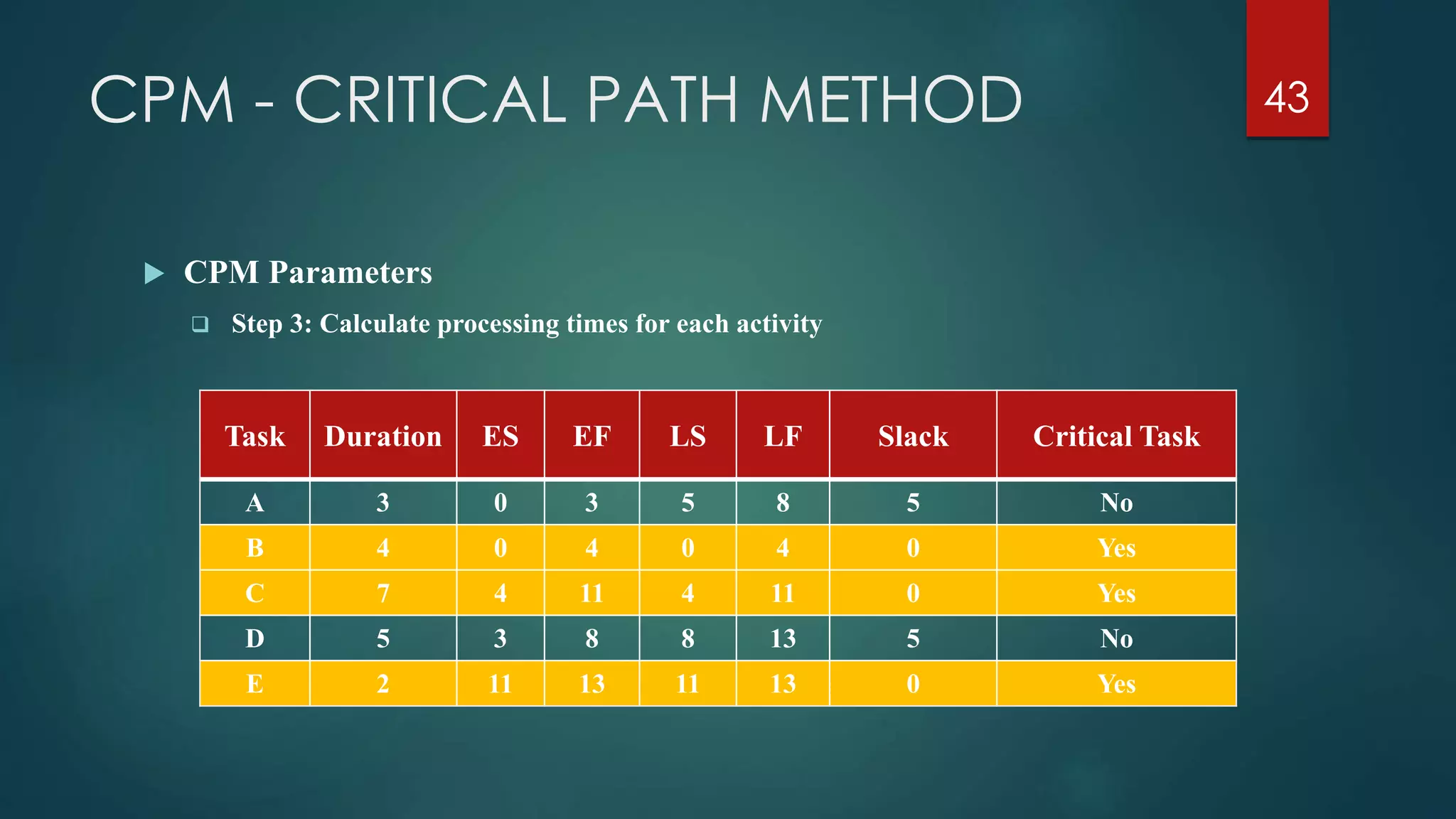 CPM - CRITICAL PATH METHOD

43

CPM Parameters

Step 3: Calculate processing times for each activity

| Task | Duration | ES | EF | LS | LF | Slack | Critical Task |
|---|---|---|---|---|---|---|---|
| A | 3 | 0 | 3 | 5 | 8 | 5 | No |
| B | 4 | 0 | 4 | 0 | 4 | 0 | Yes |
| C | 7 | 4 | 11 | 4 | 11 | 0 | Yes |
| D | 5 | 3 | 8 | 8 | 13 | 5 | No |
| E | 2 | 11 | 13 | 11 | 13 | 0 | Yes |